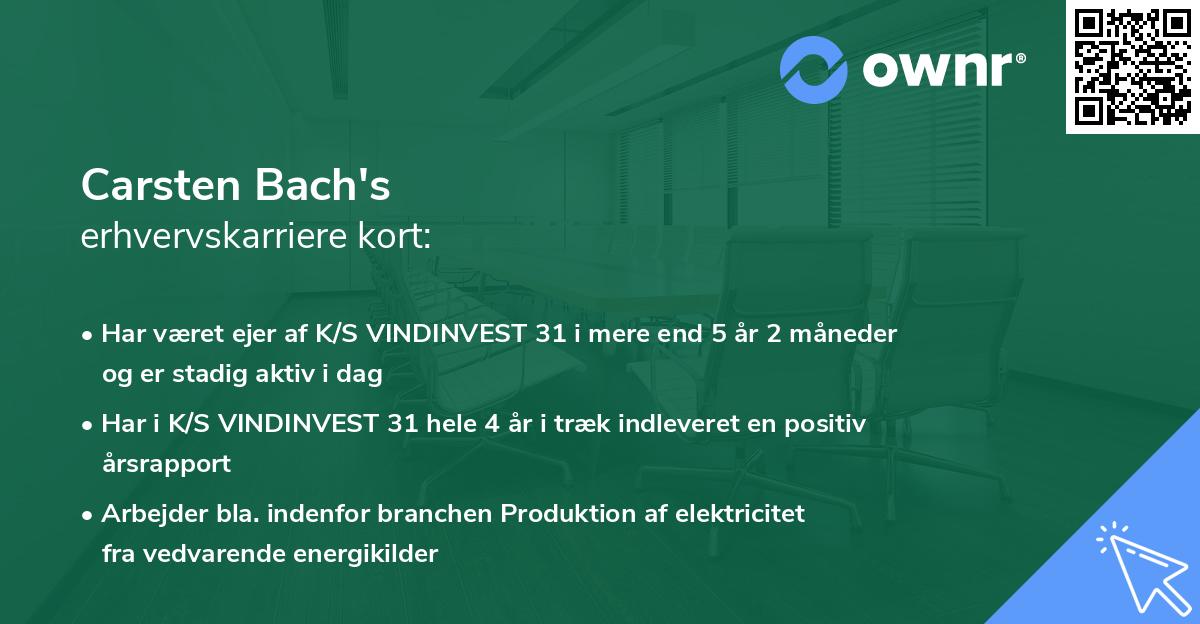 ownr®

Carsten Bach's
erhvervskarriere kort:

• Har været ejer af K/S VINDINVEST 31 i mere end 5 år 2 måneder og er stadig aktiv i dag

• Har i K/S VINDINVEST 31 hele 4 år i træk indleveret en positiv årsrapport

• Arbejder bla. indenfor branchen Produktion af elektricitet fra vedvarende energikilder